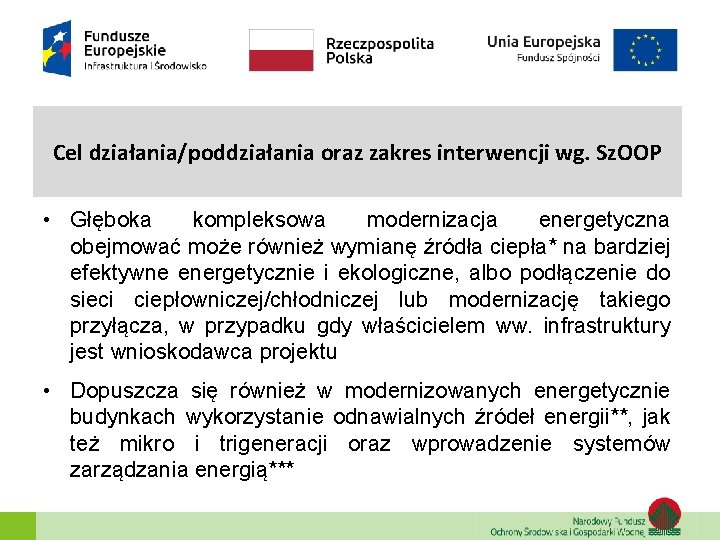 Fundusze Europejskie
Infrastruktura i Środowisko

Rzeczpospolita Polska

Unia Europejska
Fundusz Spójności

Cel działania/poddziałania oraz zakres interwencji wg. SzOOP

• Głęboka kompleksowa modernizacja energetyczna obejmować może również wymianę źródła ciepła* na bardziej efektywne energetycznie i ekologiczne, albo podłączenie do sieci ciepłowniczej/chłodniczej lub modernizację takiego przyłącza, w przypadku gdy właścicielem ww. infrastruktury jest wnioskodawca projektu

• Dopuszcza się również w modernizowanych energetycznie budynkach wykorzystanie odnawialnych źródeł energii**, jak też mikro i trigeneracji oraz wprowadzenie systemów zarządzania energią***

Narodowy Fundusz
Ochrony Środowiska i Gospodarki Wodnej